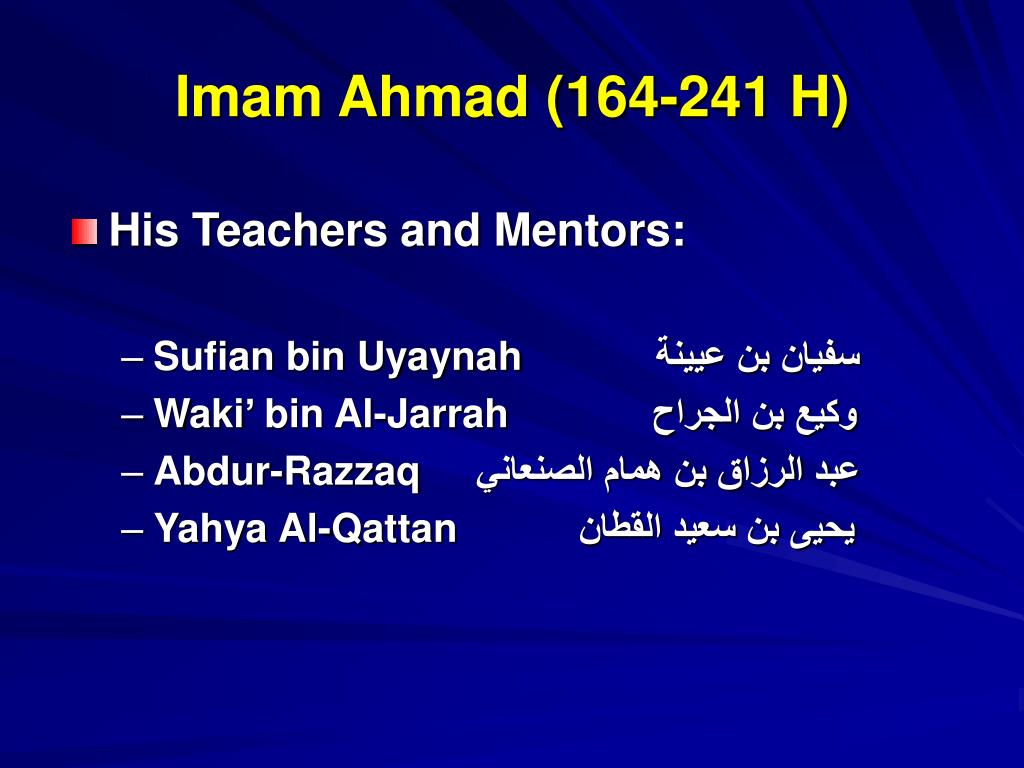 Imam Ahmad (164-241 H)

His Teachers and Mentors:

– Sufian bin Uyaynah سفيان بن عيينة
– Waki’ bin Al-Jarrah وكيع بن الجراح
– Abdur-Razzaq عبد الرزاق بن همام الصنعاني
– Yahya Al-Qattan يحيى بن سعيد القطان